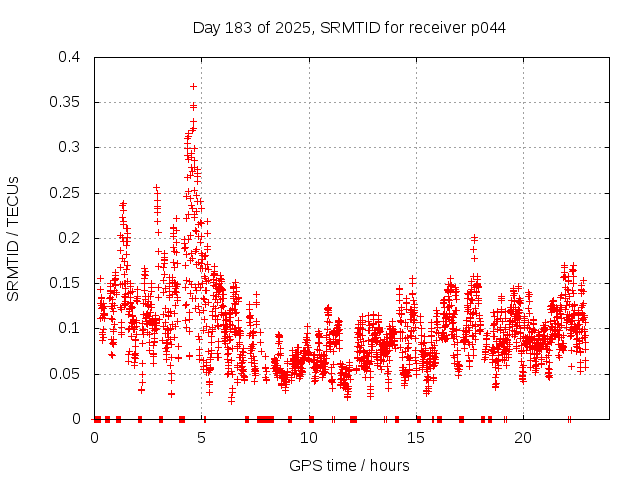 Day 183 of 2025, SRMTID for receiver p044

SRMTID / TECUs

0.4
0.35
0.3
0.25
0.2
0.15
0.1
0.05
0

0
5
10
15
20

GPS time / hours